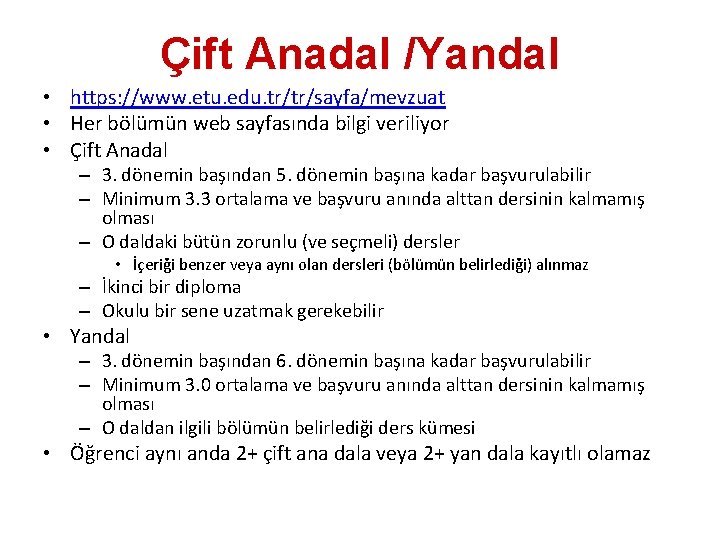 Çift Anadal /Yandal

• https://www.etu.edu.tr/tr/sayfa/mevzuat
• Her bölümün web sayfasında bilgi veriliyor
• Çift Anadal
– 3. dönemin başından 5. dönemin başına kadar başvurulabilir
– Minimum 3.3 ortalama ve başvuru anında alttan dersinin kalmamış olması
– O daldaki bütün zorunlu (ve seçmeli) dersler
• İçeriği benzer veya aynı olan dersleri (bölümün belirlediği) alınmaz
– İkinci bir diploma
– Okulu bir sene uzatmak gerekebilir
• Yandal
– 3. dönemin başından 6. dönemin başına kadar başvurulabilir
– Minimum 3.0 ortalama ve başvuru anında alttan dersinin kalmamış olması
– O daldan ilgili bölümün belirlediği ders kümesi
• Öğrenci aynı anda 2+ çift ana dala veya 2+ yan dala kayıtlı olamaz